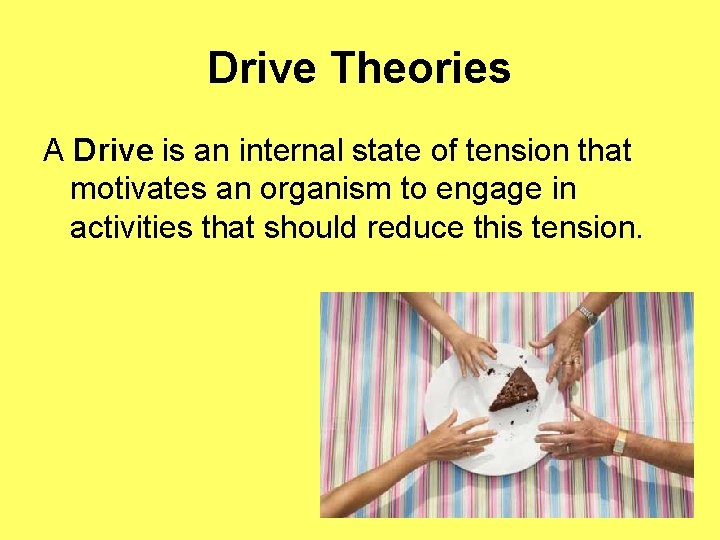 Drive Theories

A Drive is an internal state of tension that motivates an organism to engage in activities that should reduce this tension.